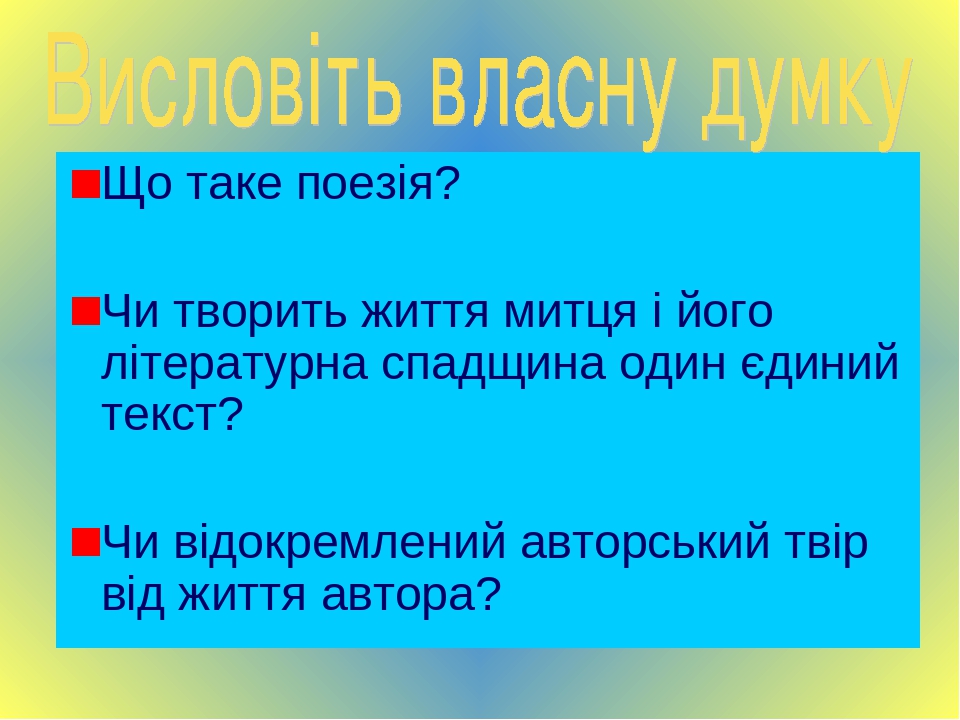 Висловіть власну думку

Що таке поезія?

Чи творить життя митця і його літературна спадщина один єдиний текст?

Чи відокремлений авторський твір від життя автора?